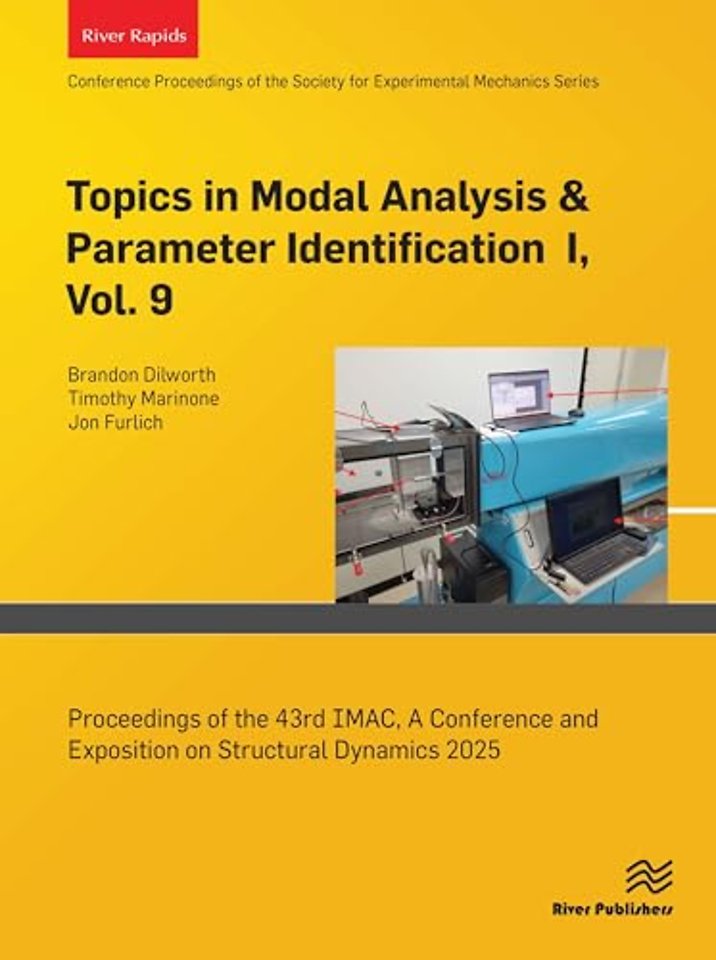 River Rapids

Conference Proceedings of the Society for Experimental Mechanics Series

Topics in Modal Analysis & Parameter Identification I, Vol. 9

Brandon Dilworth
Timothy Marinone
Jon Furlich

Proceedings of the 43rd IMAC, A Conference and Exposition on Structural Dynamics 2025

River Publishers